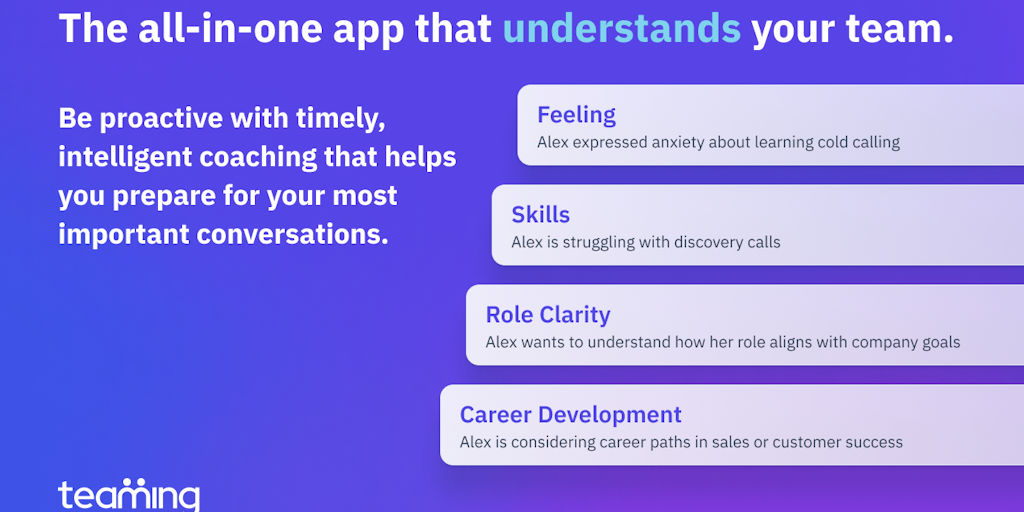 The all-in-one app that understands your team.

Be proactive with timely, intelligent coaching that helps you prepare for your most important conversations.

Feeling
Alex expressed anxiety about learning cold calling

Skills
Alex is struggling with discovery calls

Role Clarity
Alex wants to understand how her role aligns with company goals

Career Development
Alex is considering career paths in sales or customer success

teaming